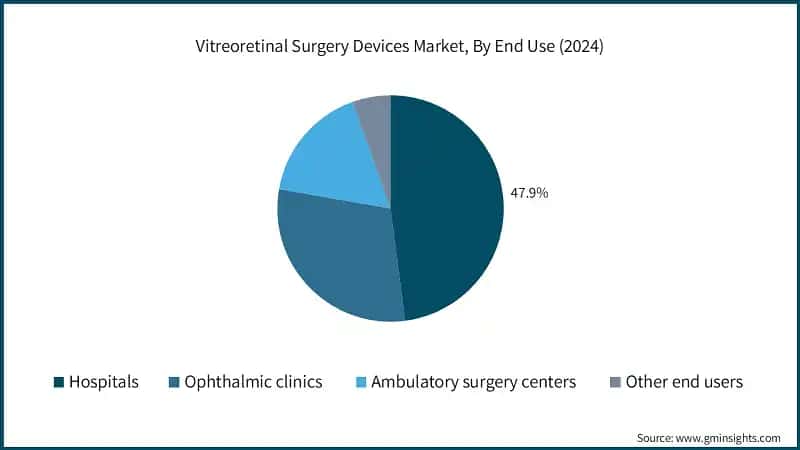 Vitreoretinal Surgery Devices Market, By End Use (2024)

47.9%

Hospitals
Ophthalmic clinics
Ambulatory surgery centers
Other end users

Source: www.gminsights.com